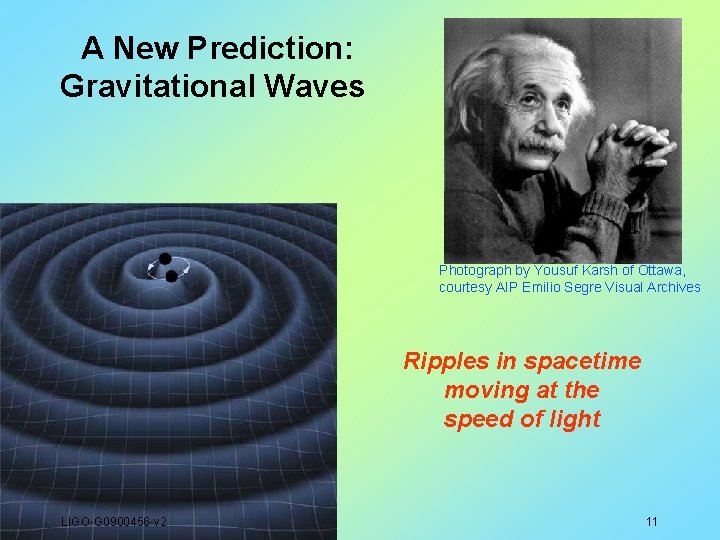 A New Prediction:
Gravitational Waves

Photograph by Yousuf Karsh of Ottawa, courtesy AIP Emilio Segre Visual Archives

Ripples in spacetime moving at the speed of light

LIGO-G0900456-v2

11